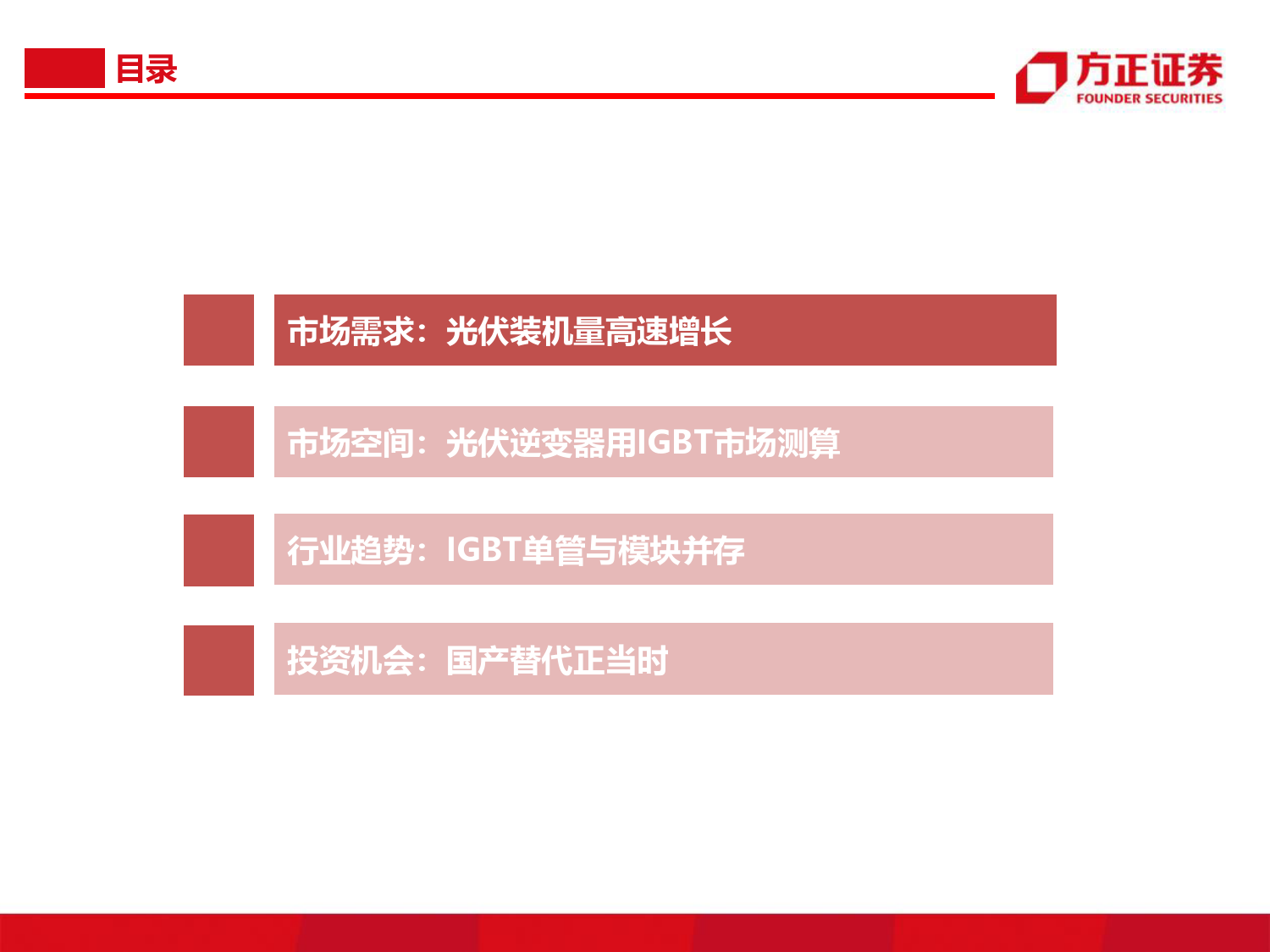 目录

方正证券
FOUNDER SECURITIES

市场需求：光伏装机量高速增长

市场空间：光伏逆变器用IGBT市场测算

行业趋势：IGBT单管与模块并存

投资机会：国产替代正当时